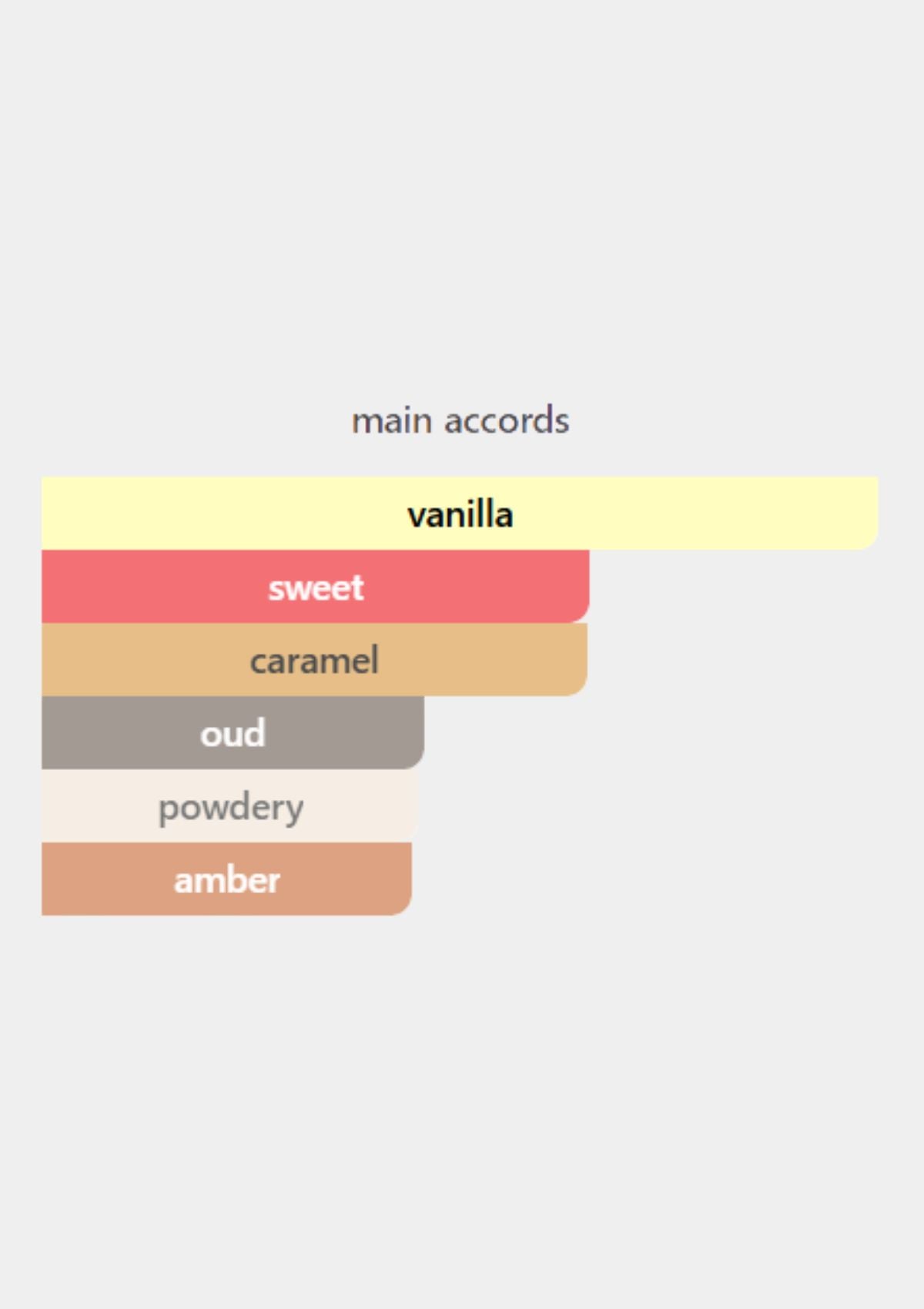 main accords

vanilla

sweet

caramel

oud

powdery

amber